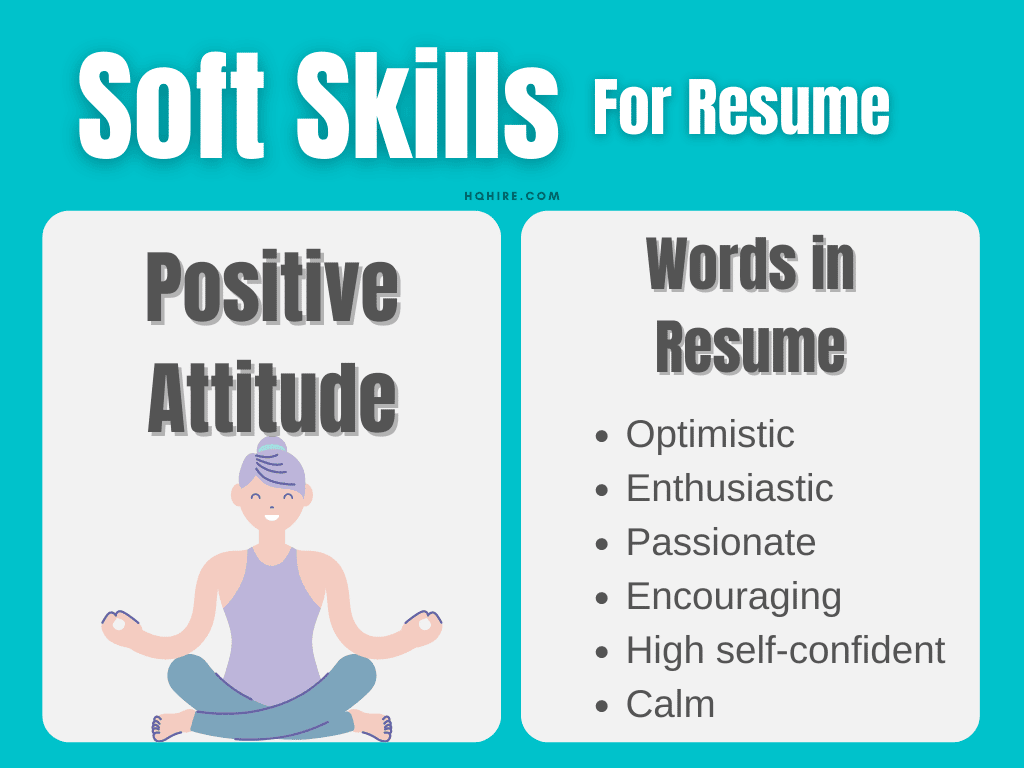 Soft Skills For Resume

HQHIRE.COM

Positive Attitude

Words in Resume

- Optimistic
- Enthusiastic
- Passionate
- Encouraging
- High self-confident
- Calm